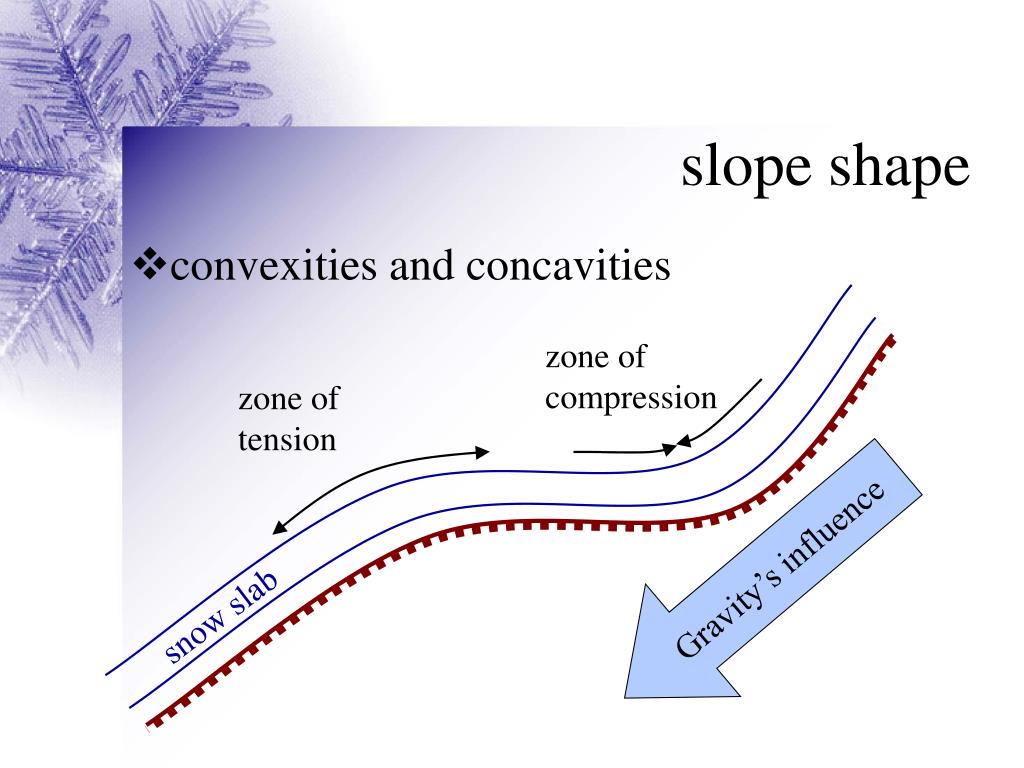 slope shape

❖convexities and concavities

zone of tension

zone of compression

snow slab

Gravity's influence